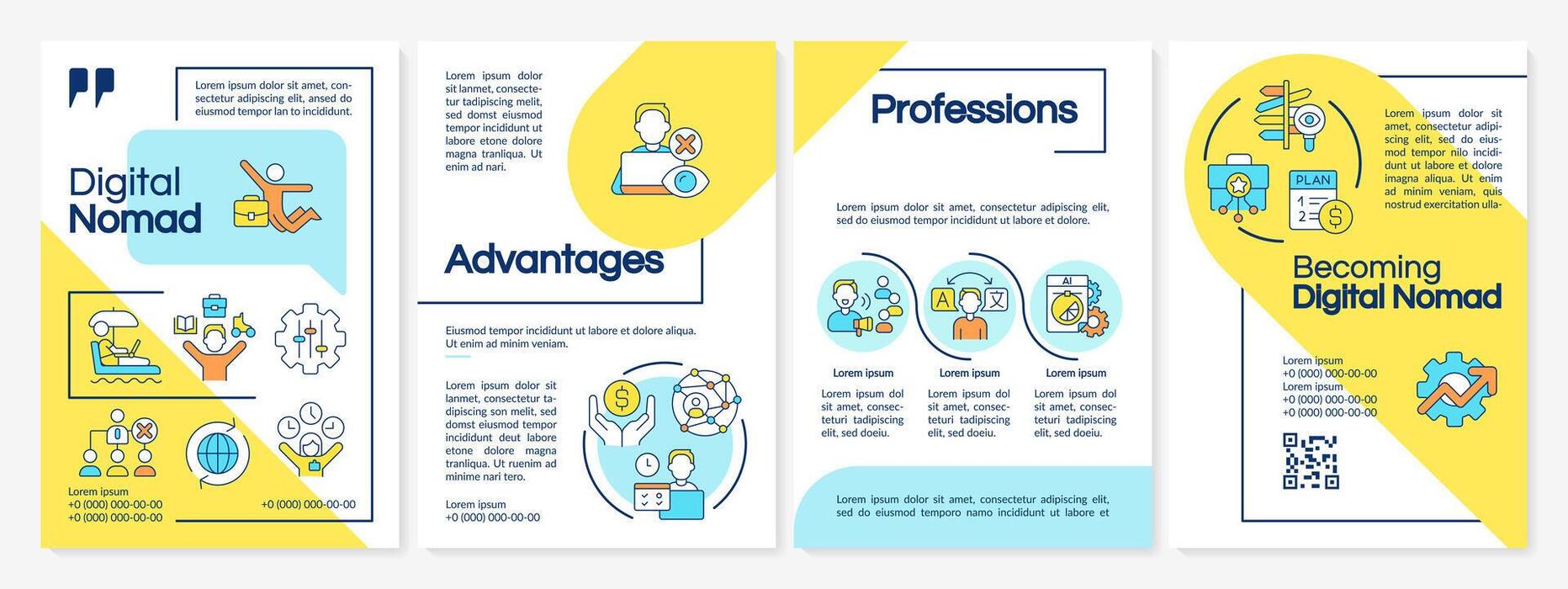 Lorem ipsum dolor sit amet, consectetur adipiscing elit, ansed do eiusmod tempor lan to incididunt.

Digital Nomad

Lorem ipsum
+0 (000) 000-00-00
+0 (000) 000-00-00

+0 (000) 000-00-00

Lorem ipsum dolor sit lanmet, consectetur tadipiscing melit, sed domst eiusmod tempor incididunt ut labore etone dolore magna tranliqua. Ut enim ad nari.

Advantages

Eiusmod tempor incididunt ut labore et dolore aliqua. Ut enim ad minim veniam.

Lorem ipsum dolor sit lanmet, consectetur tadipiscing son melit, sed domst eiusmod tempor incididunt deut labore etone dolore magna tranliqua. Ut ruenim ad minime nari tero.

Lorem ipsum
+0 (000) 000-00-00

Professions

Lorem ipsum dolor sit amet, consectetur adipiscing elit, sed do eiusmod tempor incididunt ut labore et dolore.

AI

Lorem ipsum
Lorem ipsum dol sit amet, consecteturi tadipiscing elit, sed doeiu.

Lorem ipsum
Lorem ipsum dol sit amet, consecteturi tadipiscing elit, sed doeiu.

Lorem ipsum
Lorem ipsum dol sit amet, consecteturi tadipiscing elit, sed doeiu.

Lorem ipsum dolor sit amet, consectetur adipiscing elit, sed do eiusmod temporo namo incididunt ut labore et

PLAN
1
2

Lorem ipsum dolor sit amet, consectetur adipiscing elit, sed do eiusmod tempor nilo incididunt ut labore et dolore imagna aliqua. Ut enim ad minim veniam, quis nostrud exercitation ulla-

Becoming Digital Nomad

Lorem ipsum
+0 (000) 000-00-00
Lorem ipsum
+0 (000) 000-00-00
+0 (000) 000-00-00